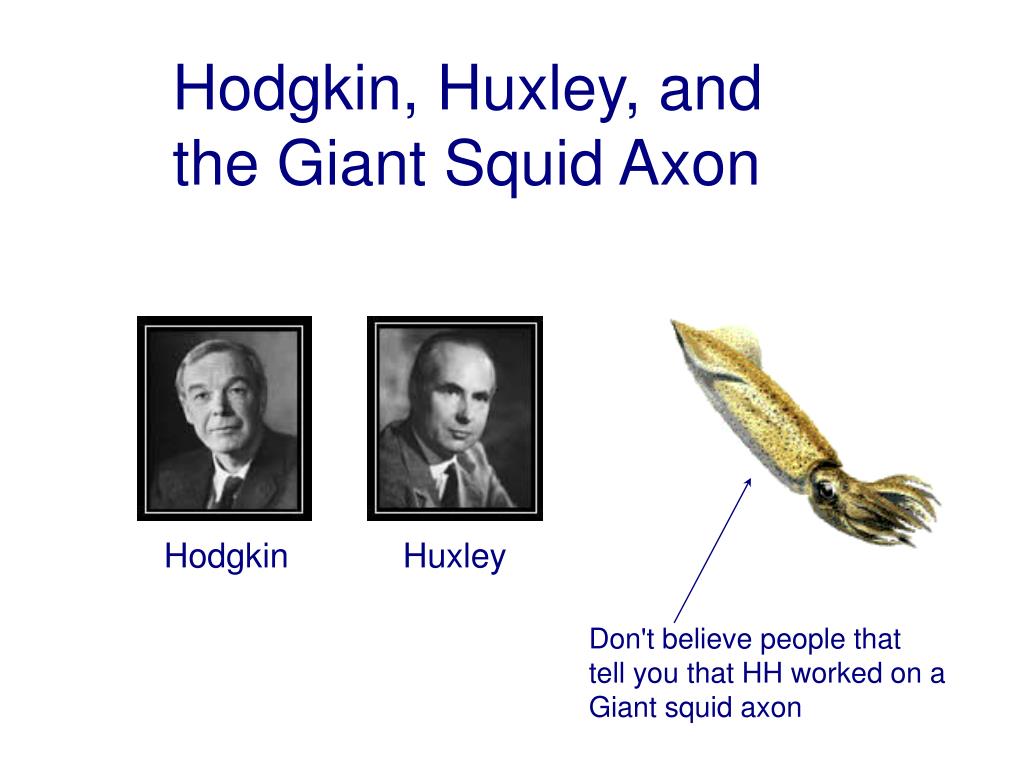 Hodgkin, Huxley, and the Giant Squid Axon

Hodgkin

Huxley

Don't believe people that tell you that HH worked on a Giant squid axon